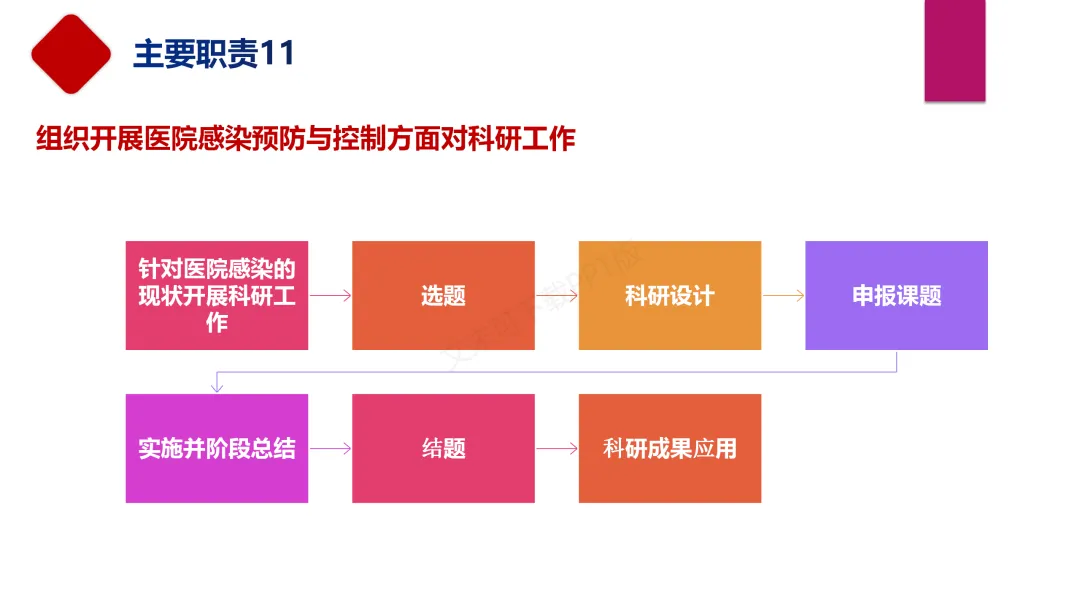 主要职责11

组织开展医院感染预防与控制方面对科研工作

针对医院感染的现状开展科研工作

选题

科研设计

申报课题

实施并阶段总结

结题

科研成果应用